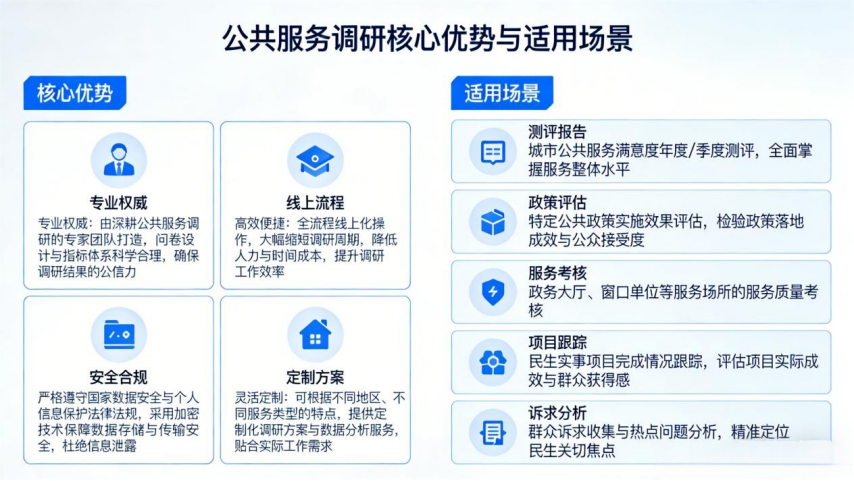 公共服务调研核心优势与适用场景

核心优势

专业权威
专业权威：由深耕公共服务调研的专家团队打造，问卷设计与指标体系科学合理，确保调研结果的公信力

线上流程
高效便捷：全流程线上化操作，大幅缩短调研周期，降低人力与时间成本，提升调研工作效率

安全合规
严格遵守国家数据安全与个人信息保护法律法规，采用加密技术保障数据存储与传输安全，杜绝信息泄露

定制方案
灵活定制：可根据不同地区、不同服务类型的特点，提供定制化调研方案与数据分析服务，贴合实际工作需求

适用场景

测评报告
城市公共服务满意度年度/季度测评，全面掌握服务整体水平

政策评估
特定公共政策实施效果评估，检验政策落地成效与公众接受度

服务考核
政务大厅、窗口单位等服务场所的服务质量考核

项目跟踪
民生实事项目完成情况跟踪，评估项目实际成效与群众获得感

诉求分析
群众诉求收集与热点问题分析，精准定位民生关切焦点